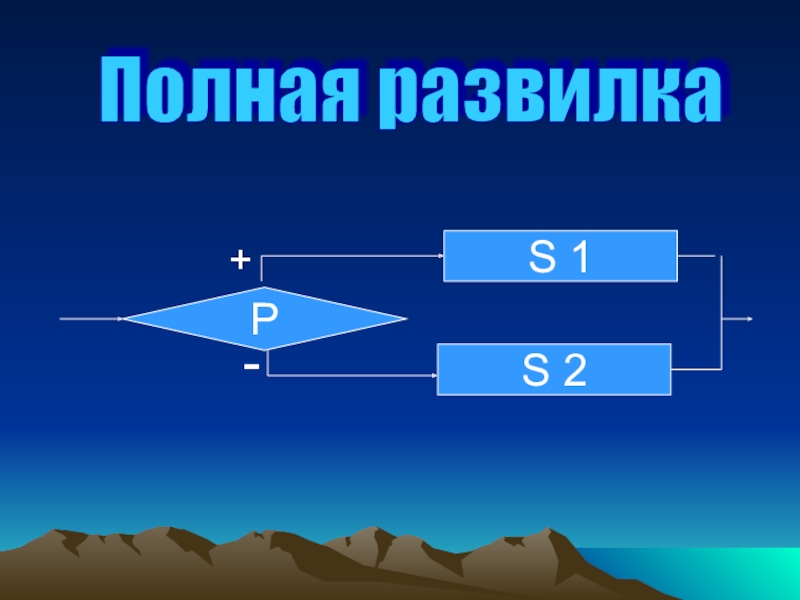 Полная развилка

+

S 1

P

-

S 2